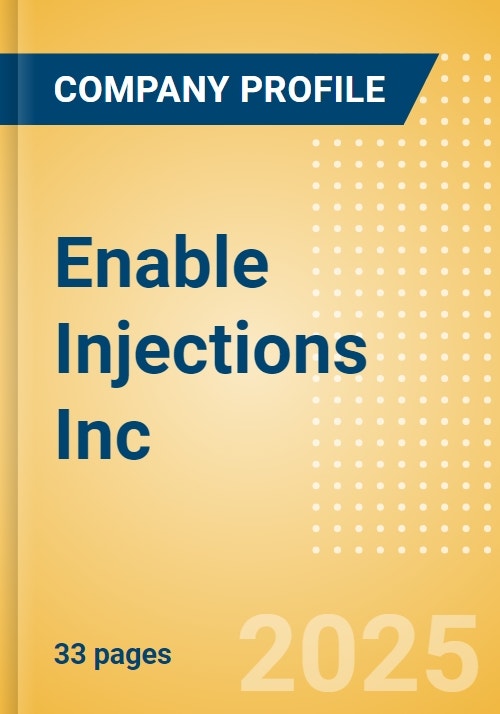 COMPANY PROFILE

Enable Injections Inc

33 pages

2025